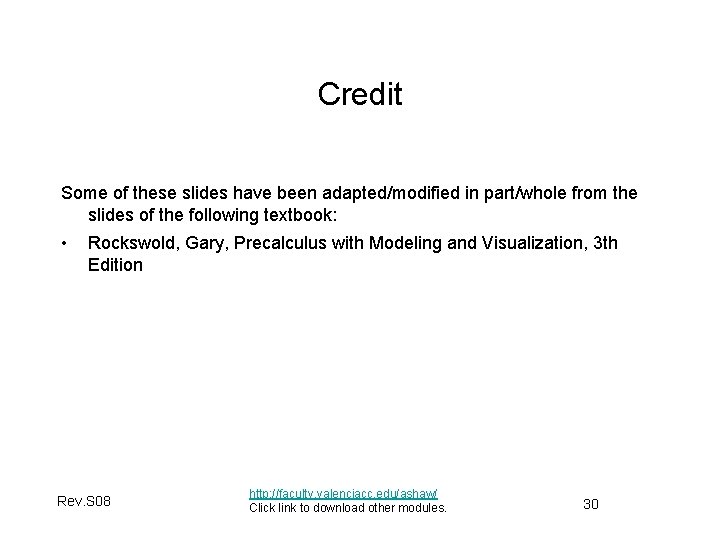 Credit

Some of these slides have been adapted/modified in part/whole from the slides of the following textbook:

• Rockswold, Gary, Precalculus with Modeling and Visualization, 3th Edition

Rev.S08

http://faculty.valenciacc.edu/ashaw/
Click link to download other modules.

30